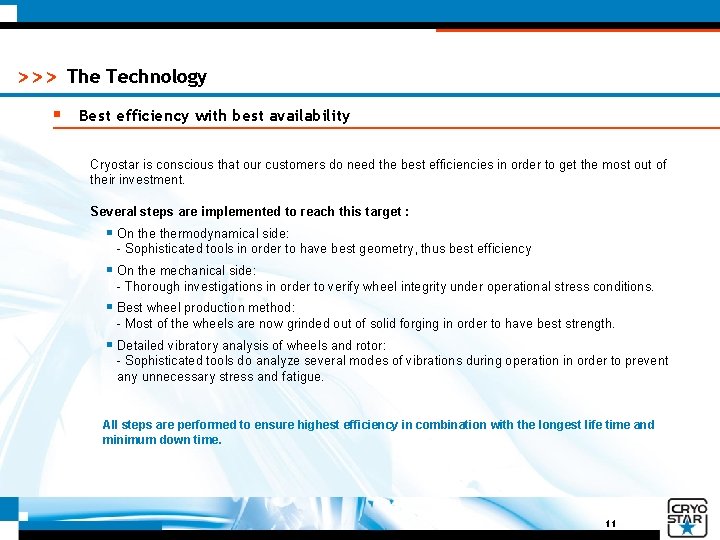 >>> The Technology

▪ Best efficiency with best availability

Cryostar is conscious that our customers do need the best efficiencies in order to get the most out of their investment.

Several steps are implemented to reach this target :

▪ On the thermodynamical side:
- Sophisticated tools in order to have best geometry, thus best efficiency

▪ On the mechanical side:
- Thorough investigations in order to verify wheel integrity under operational stress conditions.

▪ Best wheel production method:
- Most of the wheels are now grinded out of solid forging in order to have best strength.

▪ Detailed vibratory analysis of wheels and rotor:
- Sophisticated tools do analyze several modes of vibrations during operation in order to prevent any unnecessary stress and fatigue.

All steps are performed to ensure highest efficiency in combination with the longest life time and minimum down time.

11

CRYO STAR